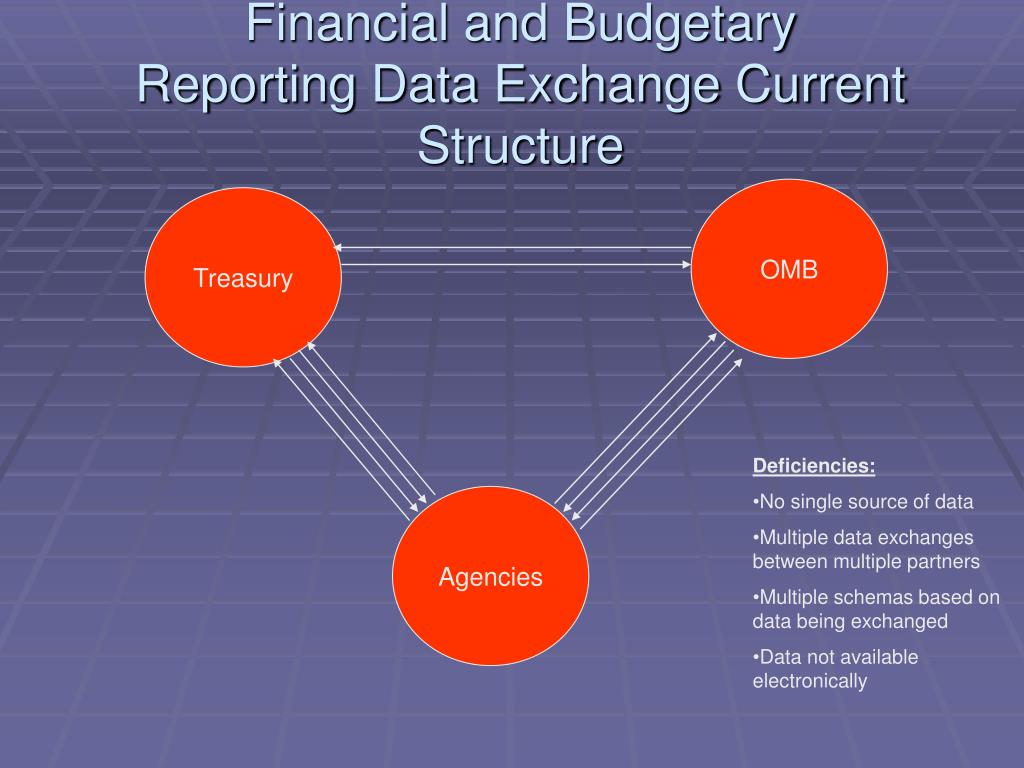 Financial and Budgetary Reporting Data Exchange Current Structure

Treasury

OMB

Agencies

Deficiencies:

•No single source of data

•Multiple data exchanges between multiple partners

•Multiple schemas based on data being exchanged

•Data not available electronically